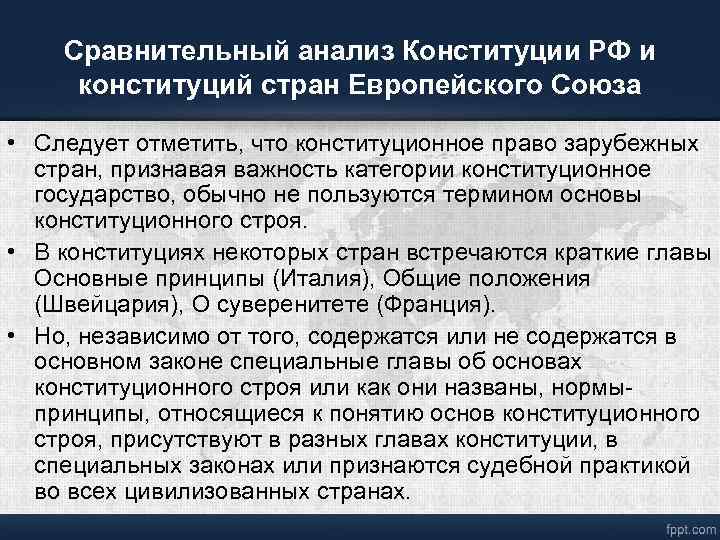 Сравнительный анализ Конституции РФ и конституций стран Европейского Союза

• Следует отметить, что конституционное право зарубежных стран, признавая важность категории конституционное государство, обычно не пользуются термином основы конституционного строя.
• В конституциях некоторых стран встречаются краткие главы Основные принципы (Италия), Общие положения (Швейцария), О суверенитете (Франция).
• Но, независимо от того, содержатся или не содержатся в основном законе специальные главы об основах конституционного строя или как они названы, нормы-принципы, относящиеся к понятию основ конституционного строя, присутствуют в разных главах конституции, в специальных законах или признаются судебной практикой во всех цивилизованных странах.

fppt.com